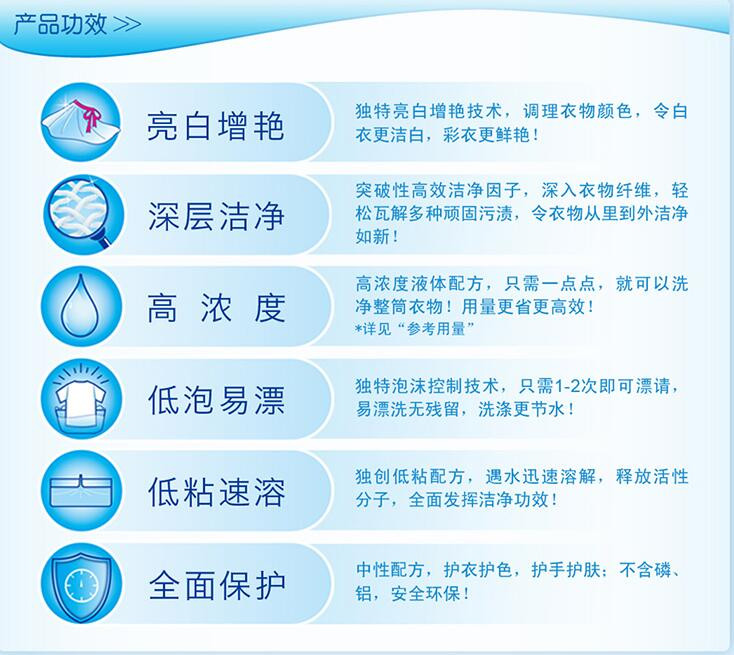 产品功效 >>

亮白增艳

独特亮白增艳技术，调理衣物颜色，令白衣更洁白，彩衣更鲜艳！

深层洁净

突破性高效洁净因子，深入衣物纤维，轻松瓦解多种顽固污渍，令衣物从里到外洁净如新！

高 浓 度

高浓度液体配方，只需一点点，就可以洗净整筒衣物！用量更省更高效！
*详见“参考用量”

低泡易漂

独特泡沫控制技术，只需1-2次即可漂请，易漂洗无残留，洗涤更节水！

低粘速溶

独创低粘配方，遇水迅速溶解，释放活性分子，全面发挥洁净功效！

全面保护

中性配方，护衣护色，护手护肤；不含磷、铝，安全环保！